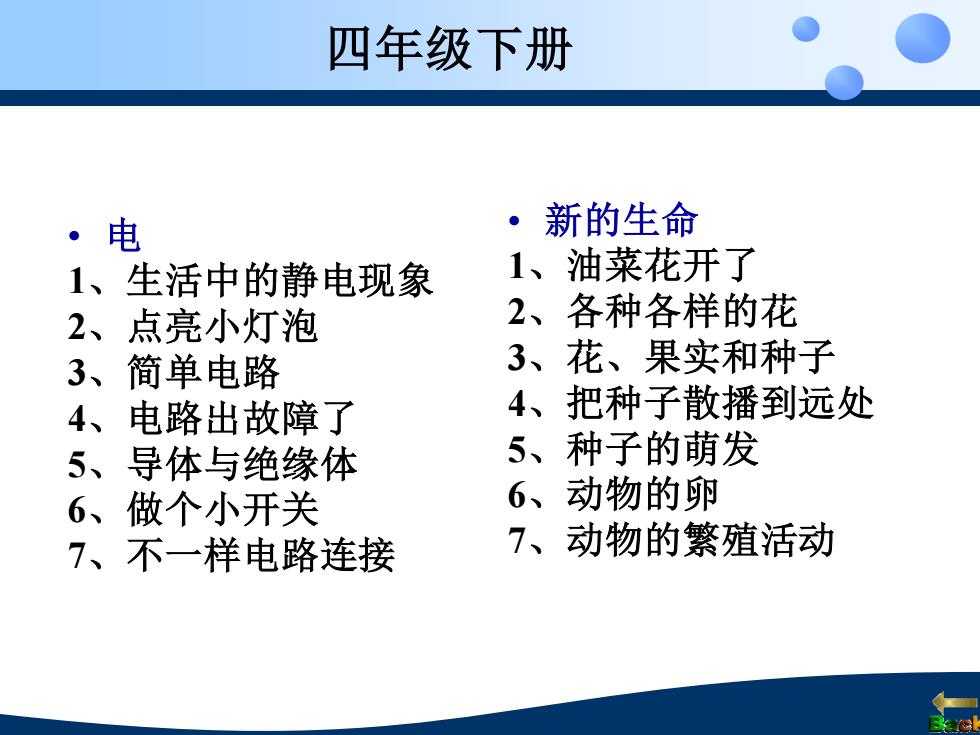 四年级下册

• 电
1、生活中的静电现象
2、点亮小灯泡
3、简单电路
4、电路出故障了
5、导体与绝缘体
6、做个小开关
7、不一样电路连接

• 新的生命
1、油菜花开了
2、各种各样的花
3、花、果实和种子
4、把种子散播到远处
5、种子的萌发
6、动物的卵
7、动物的繁殖活动

Back